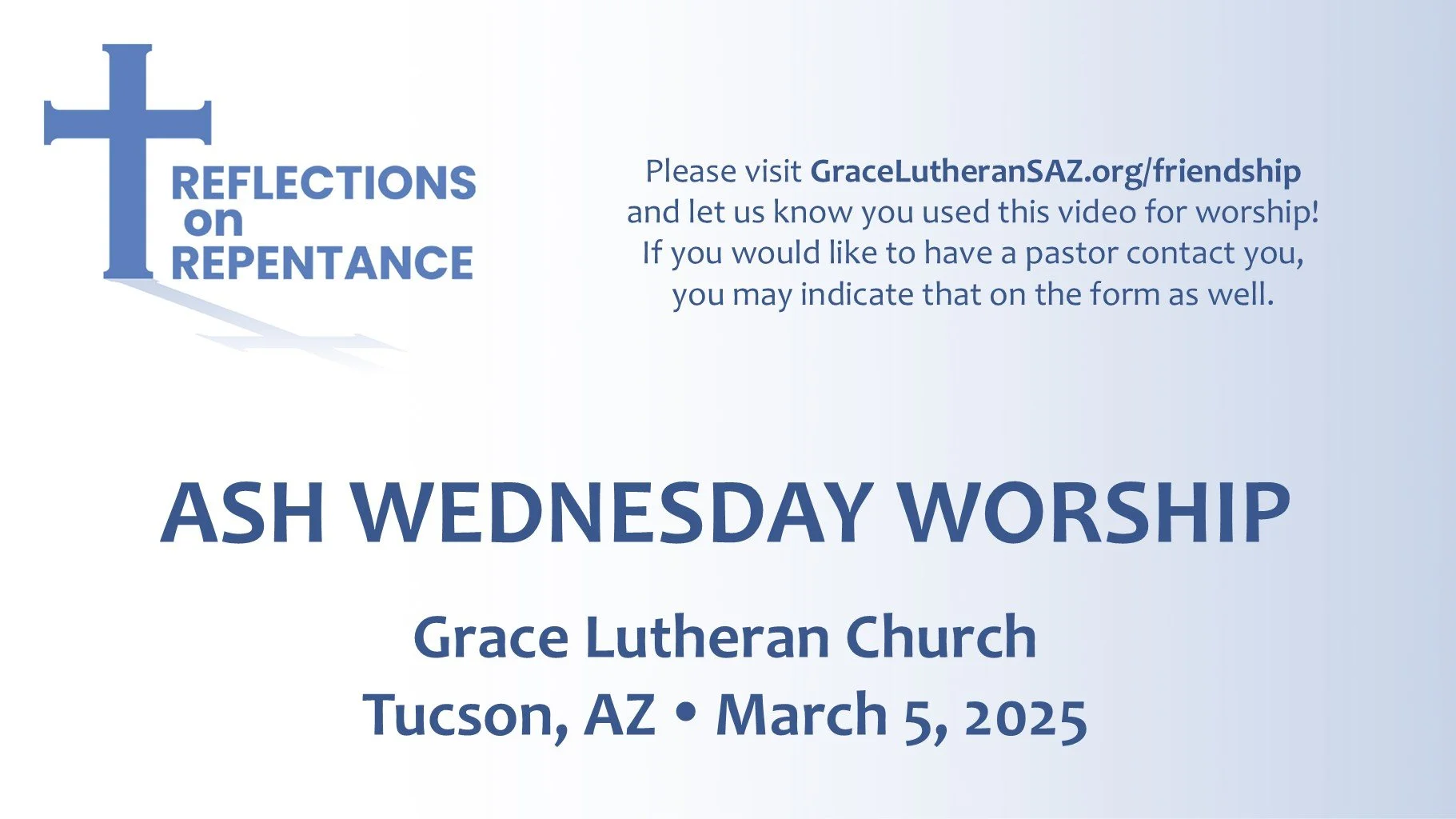 REFLECTIONS
on
REPENTANCE

Please visit GraceLutheranSAZ.org/friendship and let us know you used this video for worship! If you would like to have a pastor contact you, you may indicate that on the form as well.

ASH WEDNESDAY WORSHIP

Grace Lutheran Church
Tucson, AZ • March 5, 2025